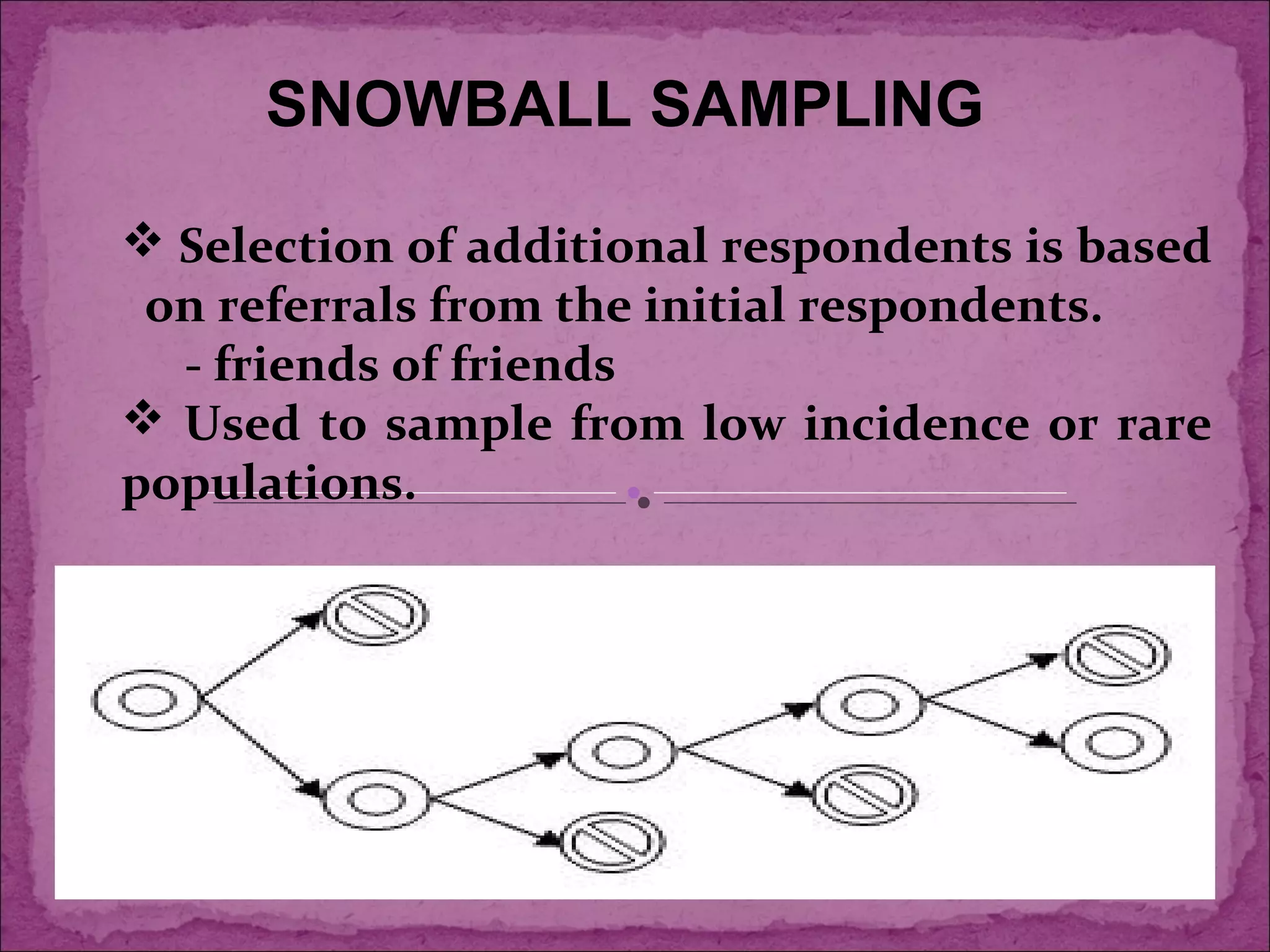 SNOWBALL SAMPLING

❖ Selection of additional respondents is based on referrals from the initial respondents.
- friends of friends

❖ Used to sample from low incidence or rare populations.